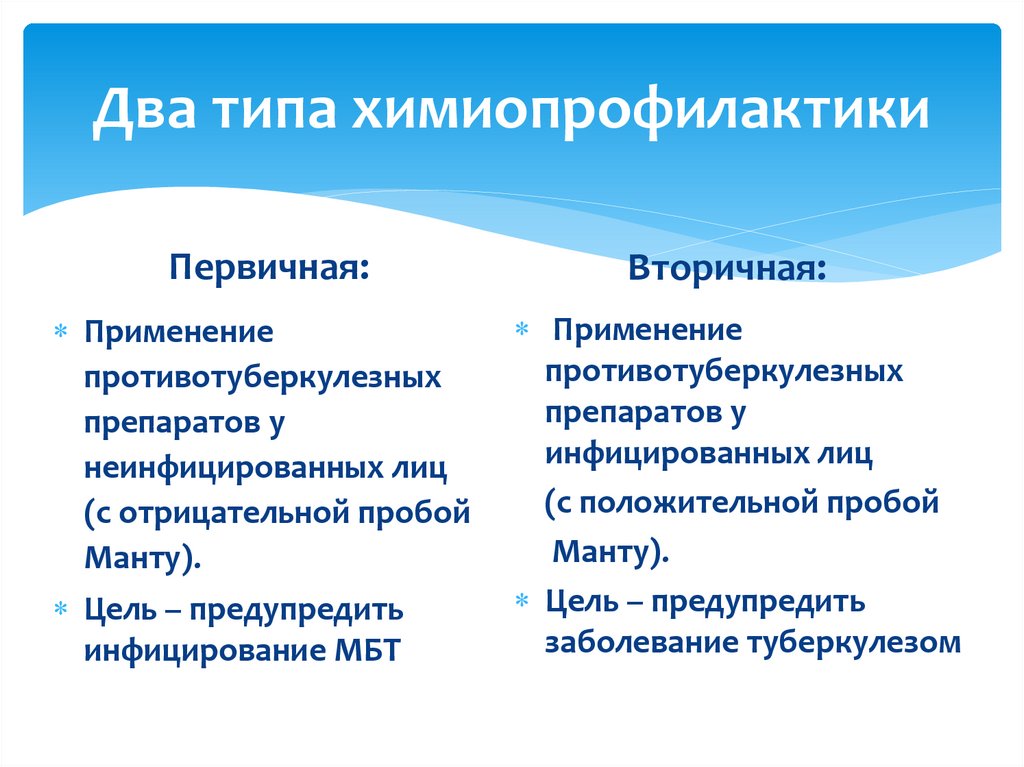 Два типа химиопрофилактики

Первичная:

∗ Применение противотуберкулезных препаратов у неинфицированных лиц (с отрицательной пробой Манту).

∗ Цель – предупредить инфицирование МБТ

Вторичная:

∗ Применение противотуберкулезных препаратов у инфицированных лиц

(с положительной пробой

Манту).

∗ Цель – предупредить заболевание туберкулезом